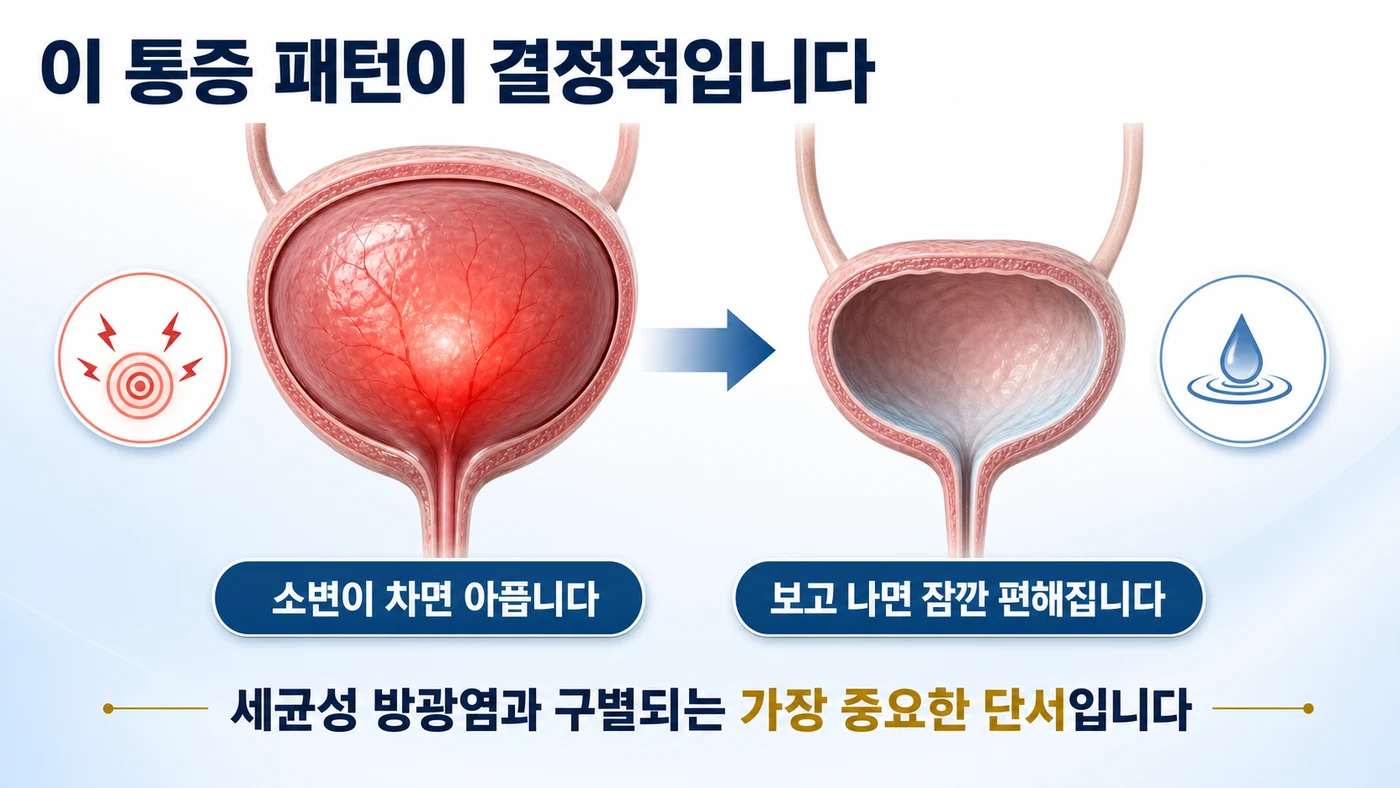 이 통증 패턴이 결정적입니다

소변이 차면 아픕니다

보고 나면 잠깐 편해집니다

세균성 방광염과 구별되는 가장 중요한 단서입니다